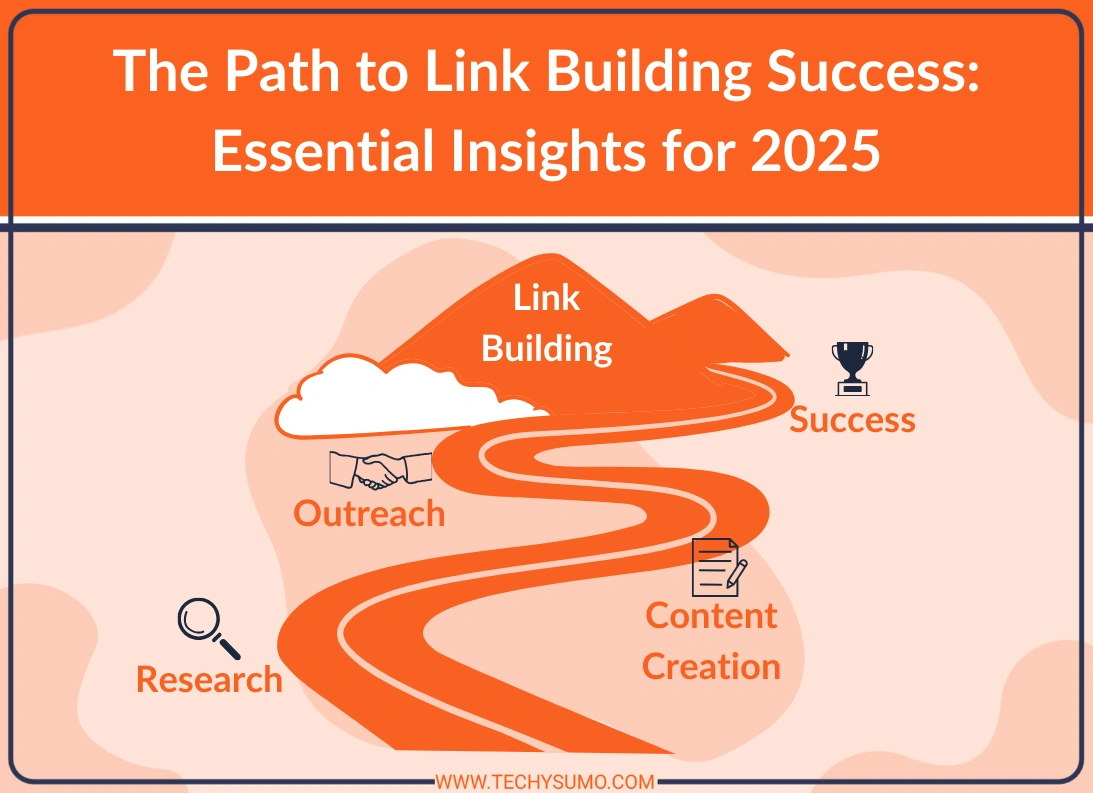 The Path to Link Building Success: Essential Insights for 2025

Link Building

Success

Outreach

Content Creation

Research

WWW.TECHYSUMO.COM